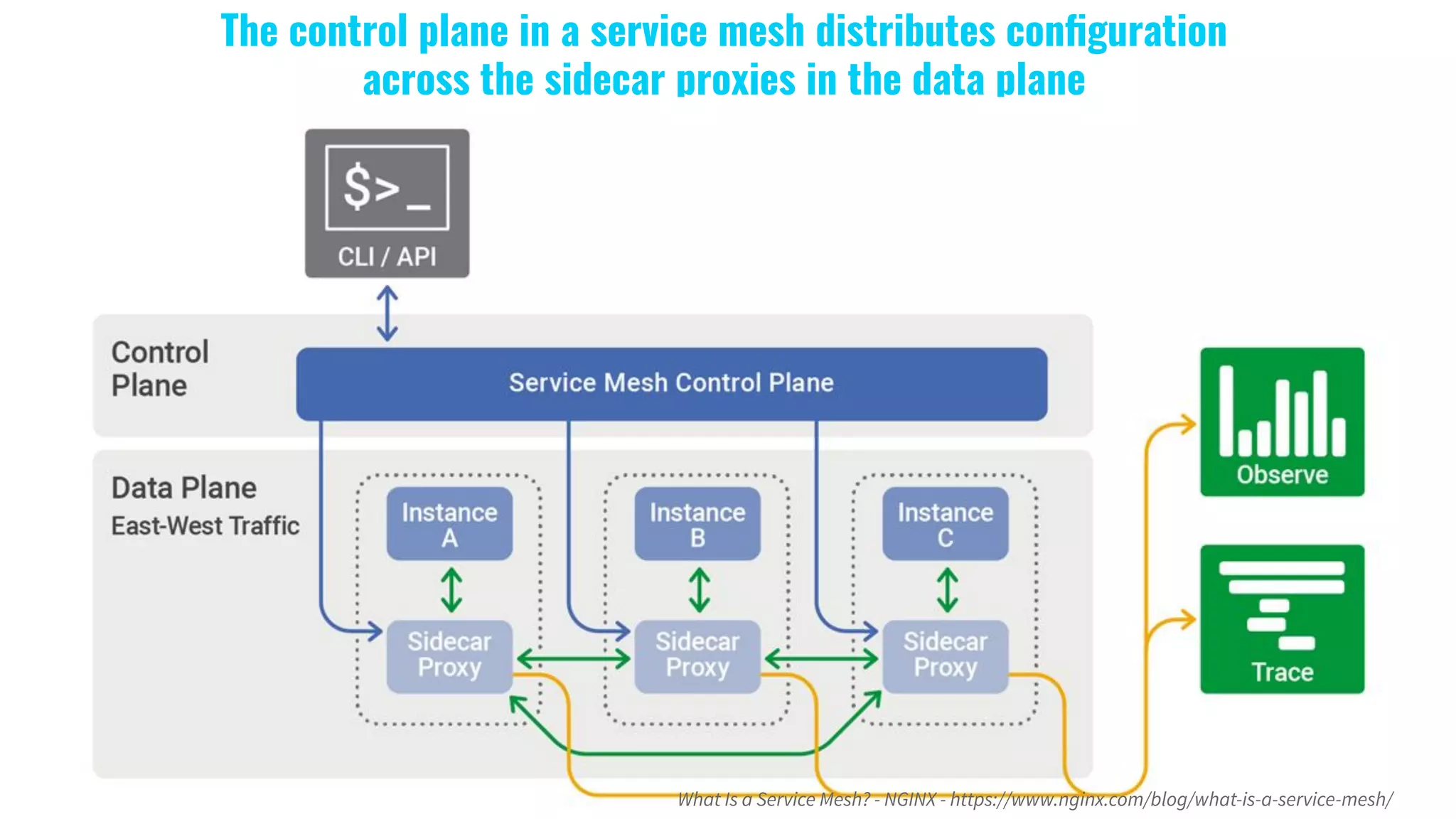 The control plane in a service mesh distributes configuration across the sidecar proxies in the data plane

$>_

CLI / API

Control Plane

Service Mesh Control Plane

Data Plane

East-West Traffic

Instance A

Sidecar Proxy

Instance B

Sidecar Proxy

Instance C

Sidecar Proxy

Observe

Trace

What Is a Service Mesh? - NGINX - https://www.nginx.com/blog/what-is-a-service-mesh/